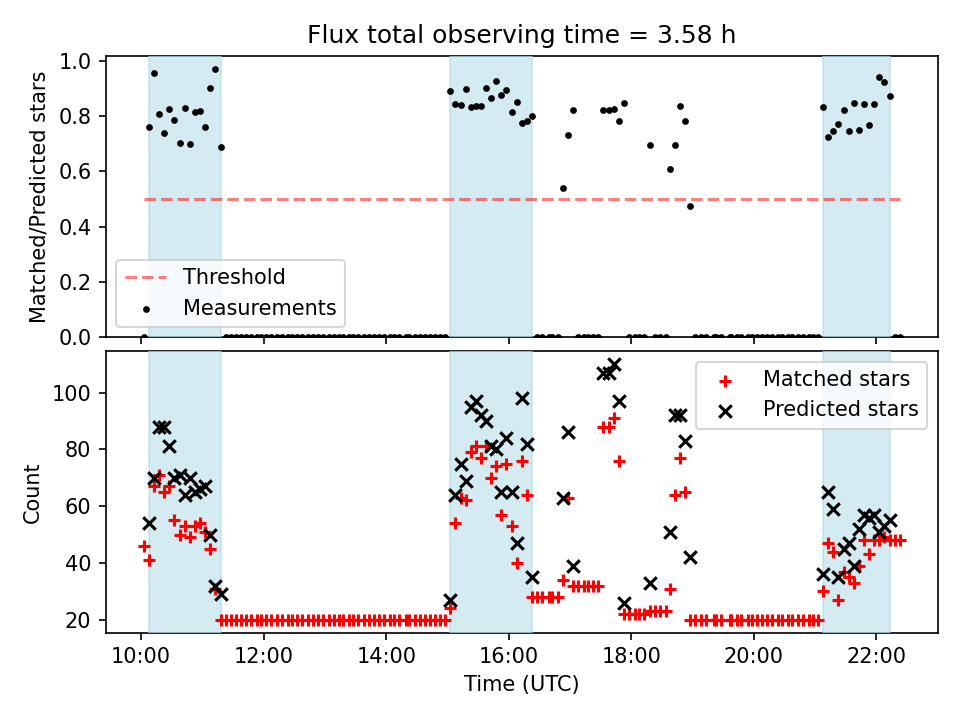 Flux total observing time = 3.58 h

Matched/Predicted stars

1.0
0.8
0.6
0.4
0.2
0.0

Threshold
Measurements

Count

100
80
60
40
20

Matched stars
Predicted stars

10:00
12:00
14:00
16:00
18:00
20:00
22:00

Time (UTC)